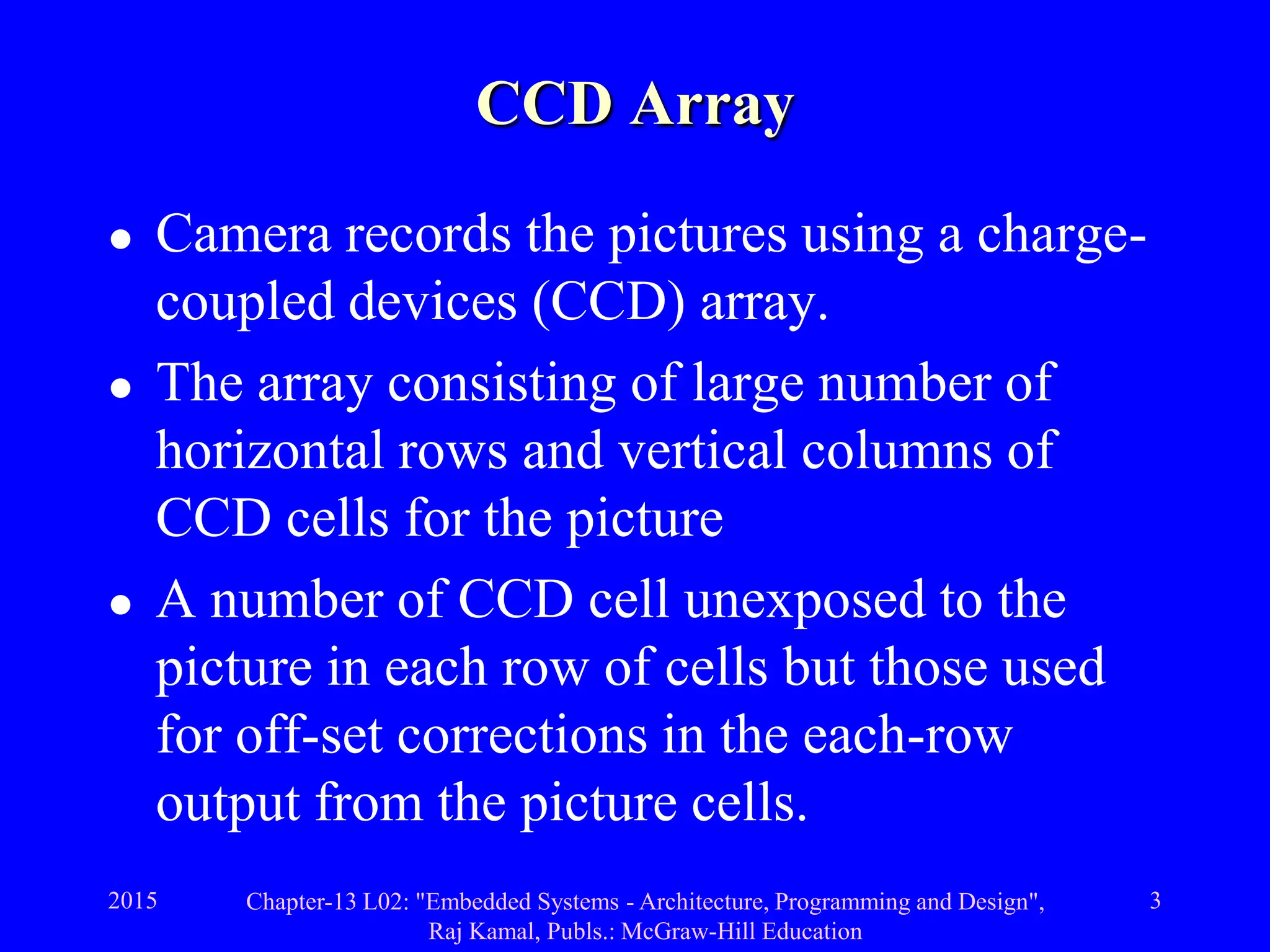 CCD Array

• Camera records the pictures using a charge-coupled devices (CCD) array.

• The array consisting of large number of horizontal rows and vertical columns of CCD cells for the picture

• A number of CCD cell unexposed to the picture in each row of cells but those used for off-set corrections in the each-row output from the picture cells.

2015

Chapter-13 L02: "Embedded Systems - Architecture, Programming and Design", Raj Kamal, Publs.: McGraw-Hill Education

3